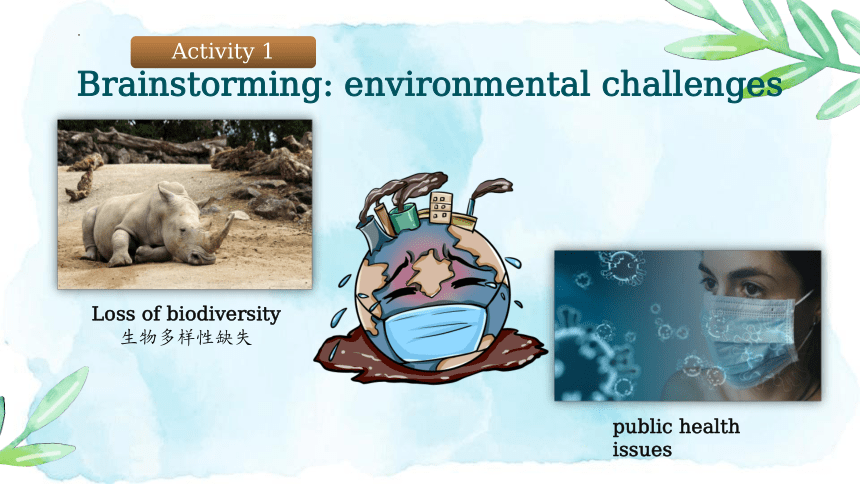 Activity 1

Brainstorming: environmental challenges

Loss of biodiversity
生物多样性缺失

public health issues